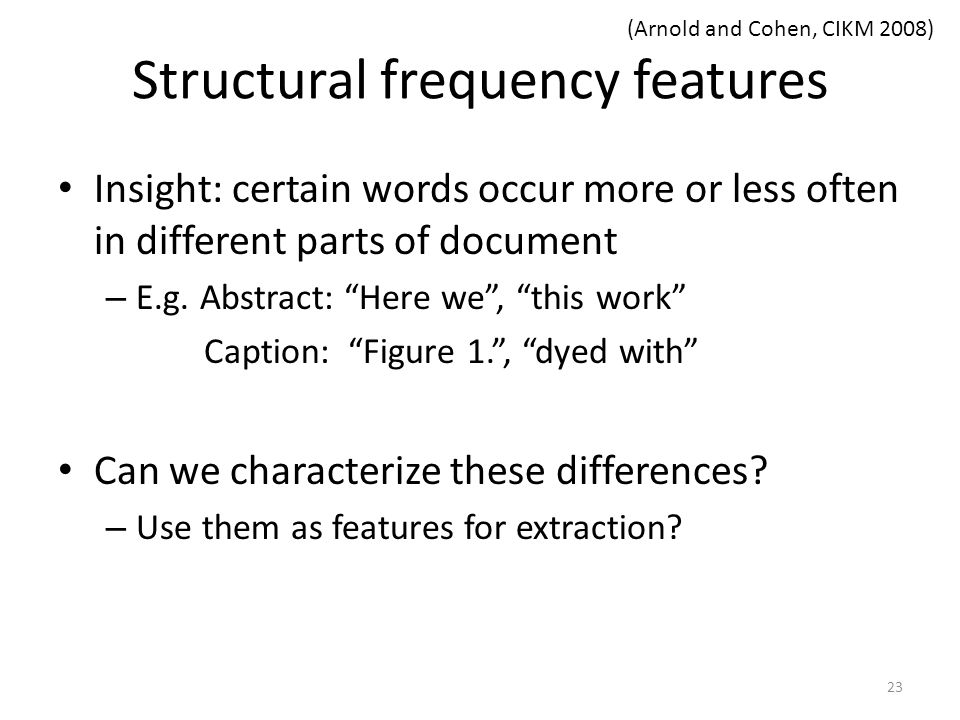 (Arnold and Cohen, CIKM 2008)

Structural frequency features

• Insight: certain words occur more or less often in different parts of document
– E.g. Abstract: “Here we”, “this work”
Caption: “Figure 1.”, “dyed with”

• Can we characterize these differences?
– Use them as features for extraction?

23